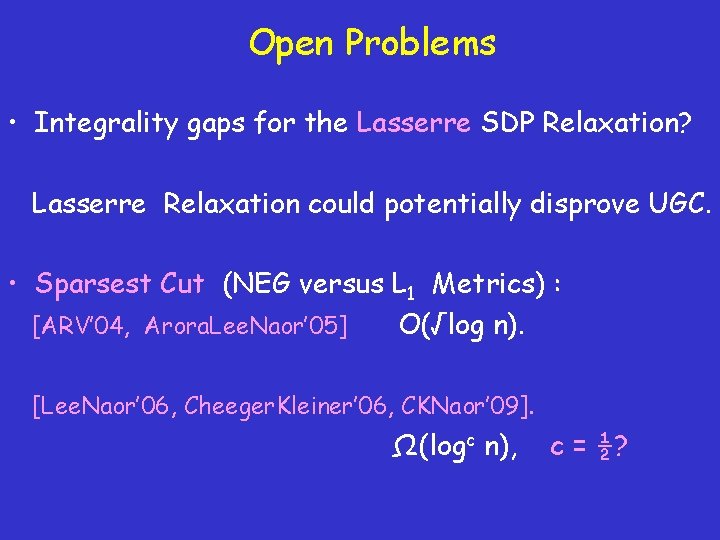 Open Problems

• Integrality gaps for the Lasserre SDP Relaxation?

Lasserre Relaxation could potentially disprove UGC.

• Sparsest Cut (NEG versus $L_1$ Metrics) :

[ARV'04, AroraLeeNaor'05] $O(\sqrt{\log n})$.

[LeeNaor'06, CheegerKleiner'06, CKNaor'09].

$\Omega(\log^c n)$, $c = \frac{1}{2}$?